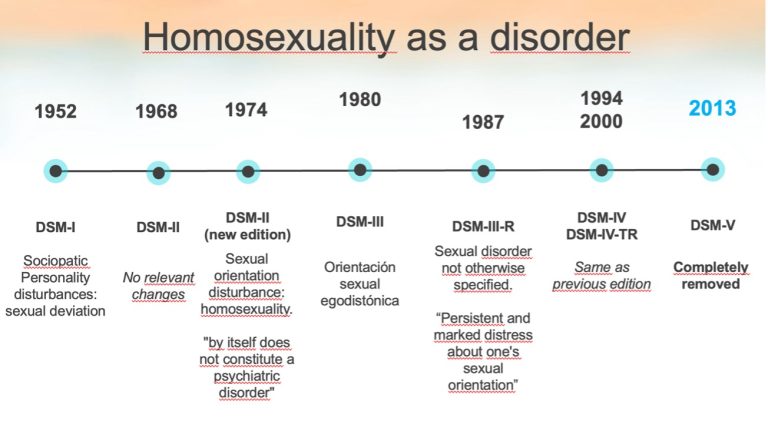 Homosexuality as a disorder

1952

DSM-I

Sociopatic Personality disturbances: sexual deviation

1968

DSM-II

No relevant changes

1974

DSM-II (new edition)

Sexual orientation disturbance: homosexuality.

"by itself does not constitute a psychiatric disorder"

1980

DSM-III

Orientación sexual egodistónica

1987

DSM-III-R

Sexual disorder not otherwise specified.

"Persistent and marked distress about one's sexual orientation"

1994
2000

DSM-IV
DSM-IV-TR

Same as previous edition

2013

DSM-V

Completely removed